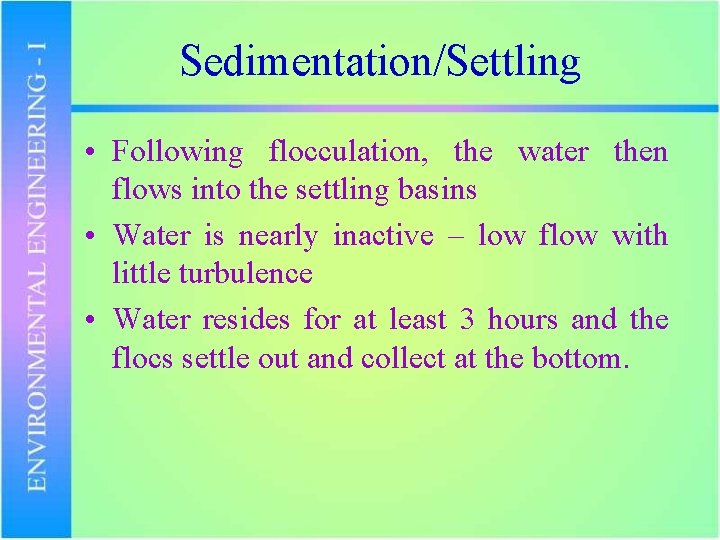 ENVIRONMENTAL ENGINEERING - I

Sedimentation/Settling

• Following flocculation, the water then flows into the settling basins

• Water is nearly inactive – low flow with little turbulence

• Water resides for at least 3 hours and the flocs settle out and collect at the bottom.